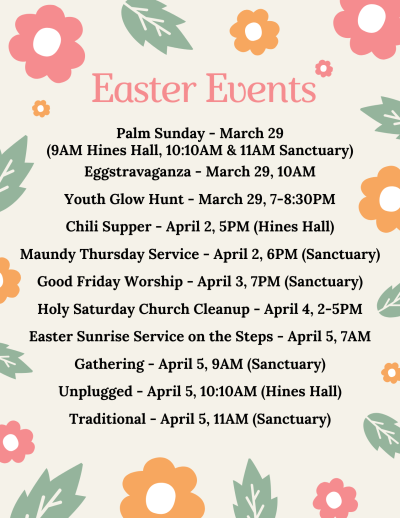 Easter Events

Palm Sunday - March 29
(9AM Hines Hall, 10:10AM & 11AM Sanctuary)

Eggstravaganza - March 29, 10AM

Youth Glow Hunt - March 29, 7-8:30PM

Chili Supper - April 2, 5PM (Hines Hall)

Maundy Thursday Service - April 2, 6PM (Sanctuary)

Good Friday Worship - April 3, 7PM (Sanctuary)

Holy Saturday Church Cleanup - April 4, 2-5PM

Easter Sunrise Service on the Steps - April 5, 7AM

Gathering - April 5, 9AM (Sanctuary)

Unplugged - April 5, 10:10AM (Hines Hall)

Traditional - April 5, 11AM (Sanctuary)